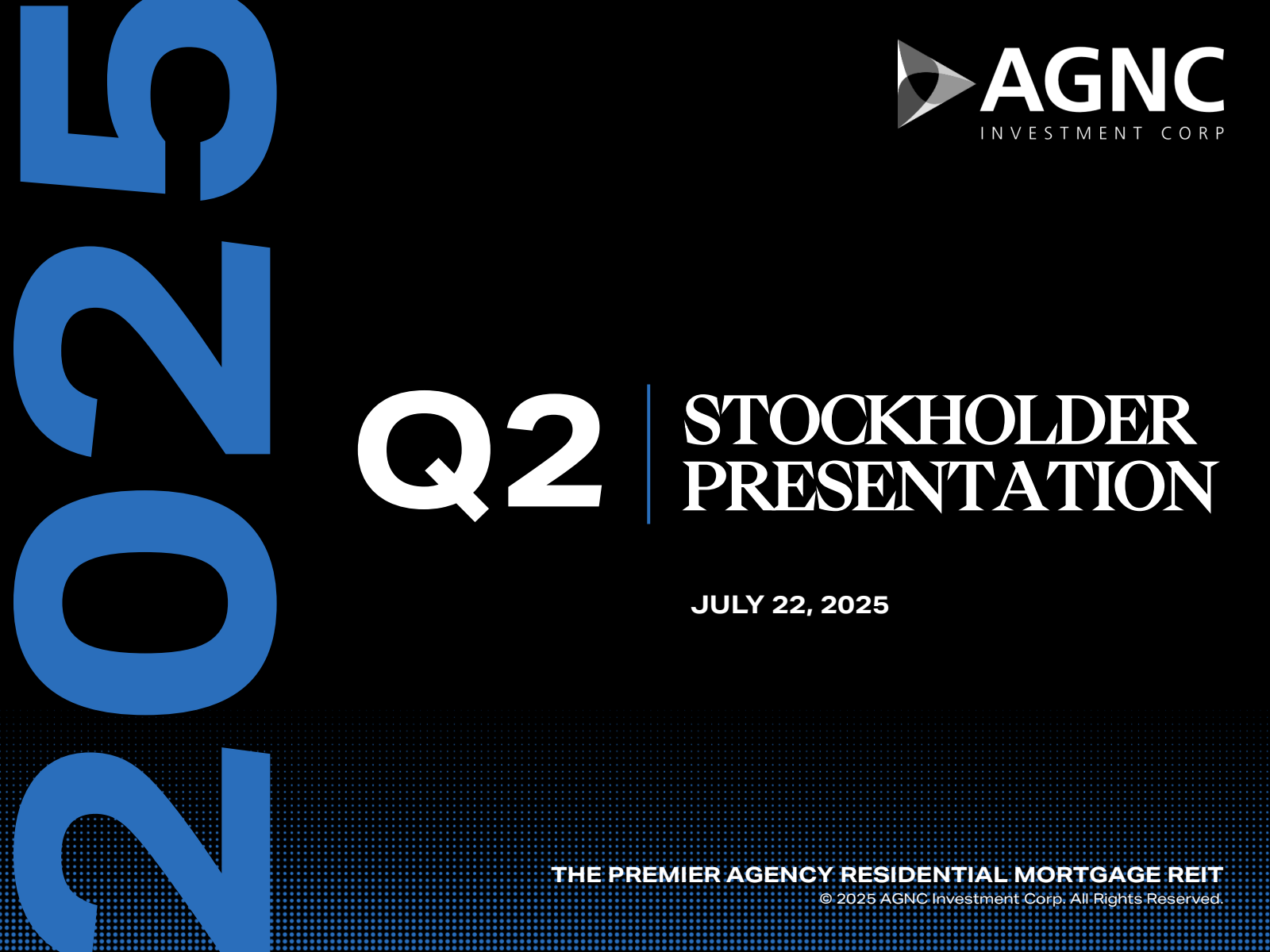 2025

AGNC
INVESTMENT CORP

Q2 STOCKHOLDER PRESENTATION

JULY 22, 2025

THE PREMIER AGENCY RESIDENTIAL MORTGAGE REIT
© 2025 AGNC Investment Corp. All Rights Reserved.